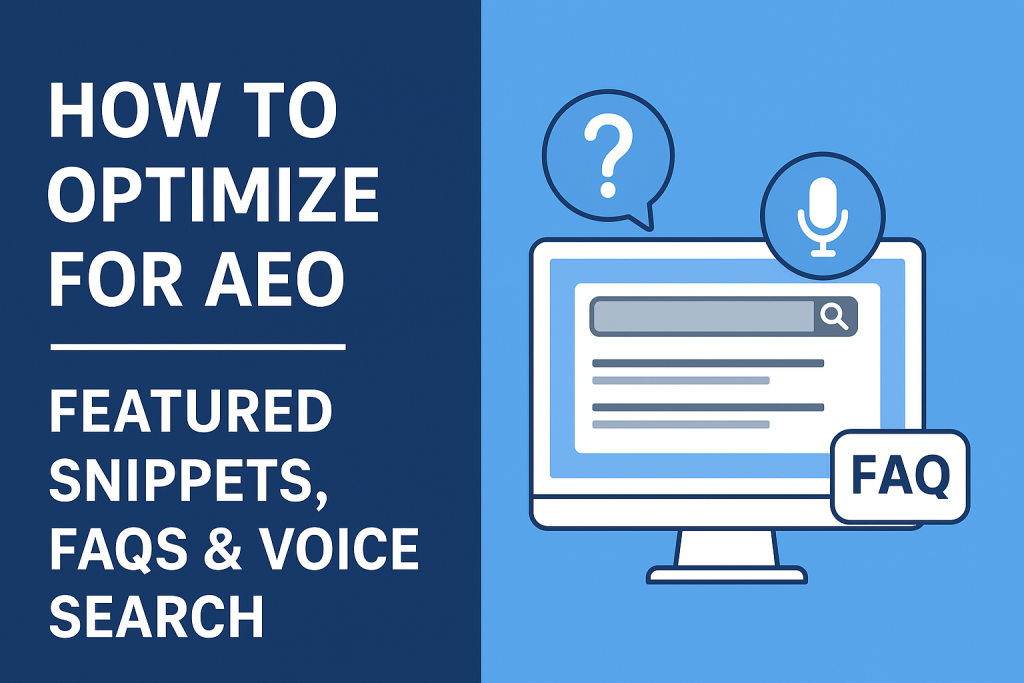 HOW TO OPTIMIZE FOR AEO

FEATURED SNIPPETS, FAQS & VOICE SEARCH

?

FAQ